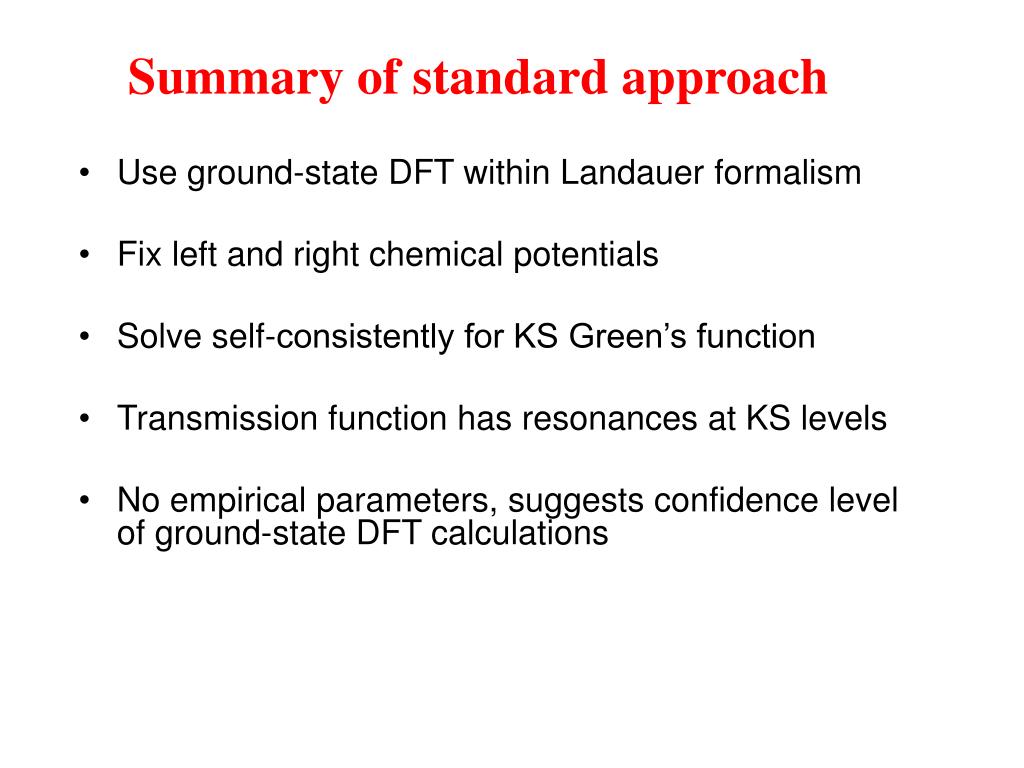 Summary of standard approach

• Use ground-state DFT within Landauer formalism

• Fix left and right chemical potentials

• Solve self-consistently for KS Green’s function

• Transmission function has resonances at KS levels

• No empirical parameters, suggests confidence level of ground-state DFT calculations